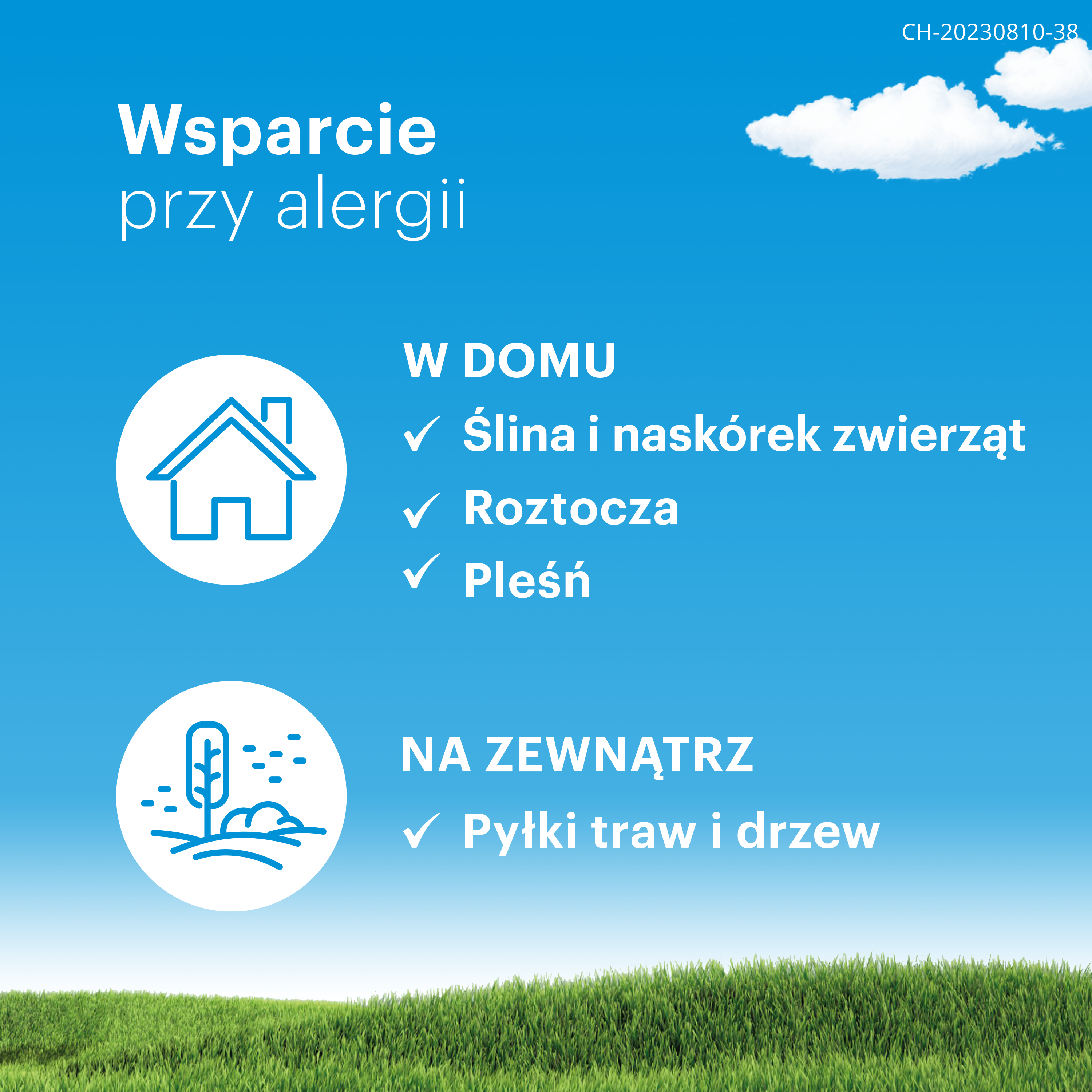 CH-20230810-38

Wsparcie
przy alergii

W DOMU
✓ Ślina i naskórek zwierząt
✓ Roztocza
✓ Pleśń

NA ZEWNĄTRZ
✓ Pyłki traw i drzew